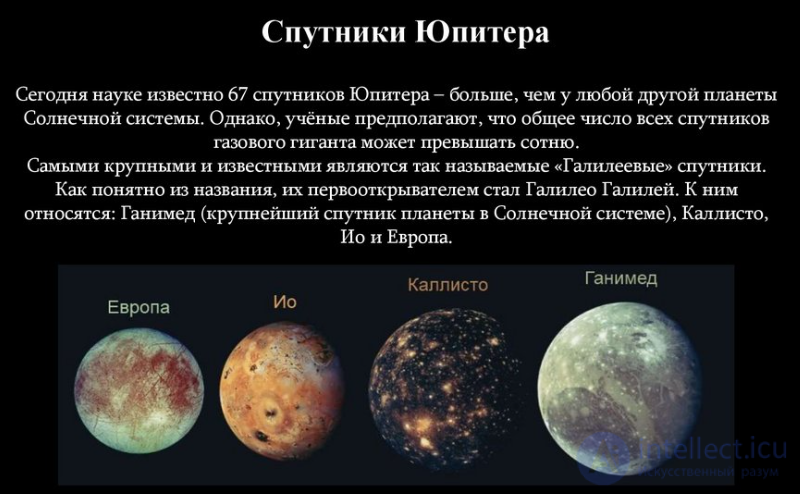 Спутники Юпитера

Сегодня науке известно 67 спутников Юпитера – больше, чем у любой другой планеты Солнечной системы. Однако, учёные предполагают, что общее число всех спутников газового гиганта может превышать сотню.
Самыми крупными и известными являются так называемые «Галилеевые» спутники. Как понятно из названия, их первооткрывателем стал Галилео Галилей. К ним относятся: Ганимед (крупнейший спутник планеты в Солнечной системе), Каллисто, Ио и Европа.

Европа
Ио
Каллисто
Ганимед

Intellect.icu
Искусственный разум